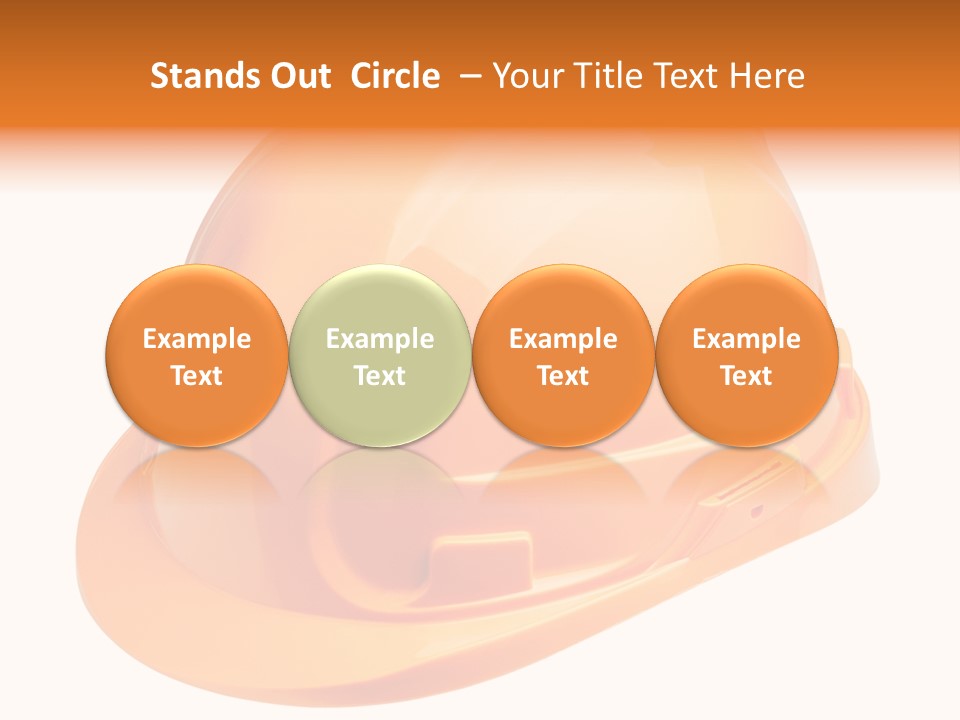 Stands Out Circle – Your Title Text Here

Example Text

Example Text

Example Text

Example Text